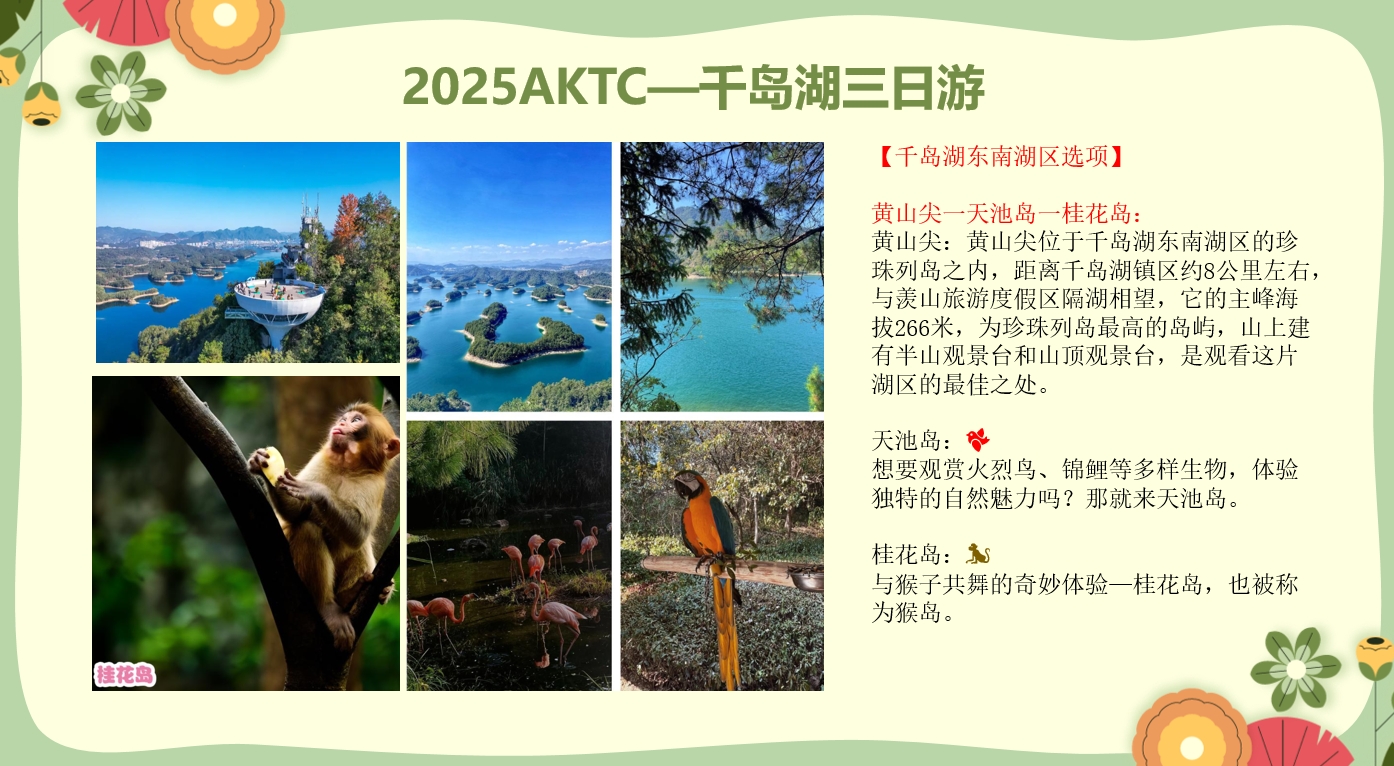 2025AKTC—千岛湖三日游

桂花岛

【千岛湖东南湖区选项】

黄山尖一天池岛一桂花岛：
黄山尖：黄山尖位于千岛湖东南湖区的珍珠列岛之内，距离千岛湖镇区约8公里左右，与羡山旅游度假区隔湖相望，它的主峰海拔266米，为珍珠列岛最高的岛屿，山上建有半山观景台和山顶观景台，是观看这片湖区的最佳之处。

天池岛：
想要观赏火烈鸟、锦鲤等多样生物，体验独特的自然魅力吗？那就来天池岛。

桂花岛：
与猴子共舞的奇妙体验—桂花岛，也被称为猴岛。